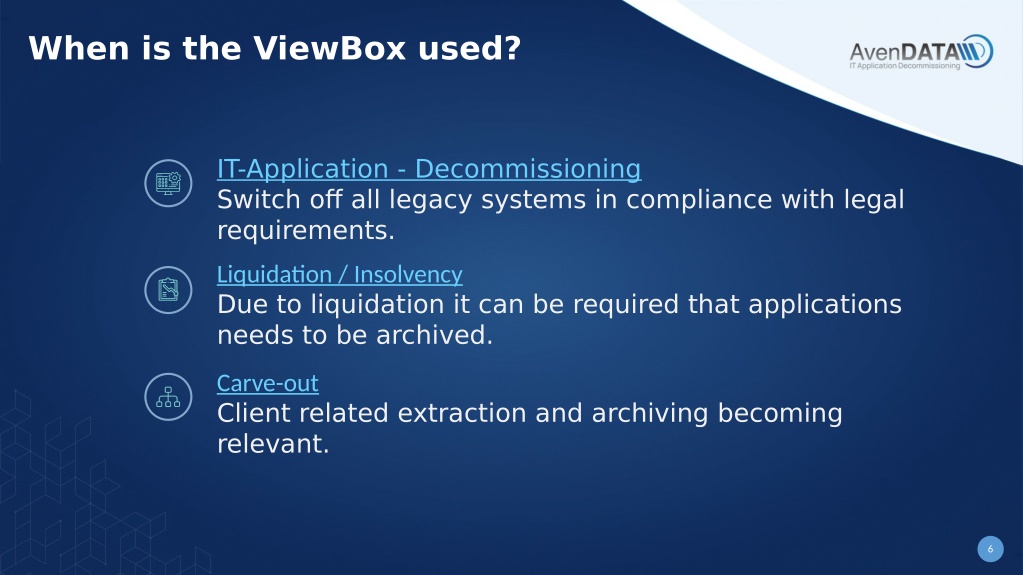 When is the ViewBox used?

AvenDATA
IT Application Decommissioning

IT-Application - Decommissioning
Switch off all legacy systems in compliance with legal requirements.

Liquidation / Insolvency
Due to liquidation it can be required that applications needs to be archived.

Carve-out
Client related extraction and archiving becoming relevant.

6